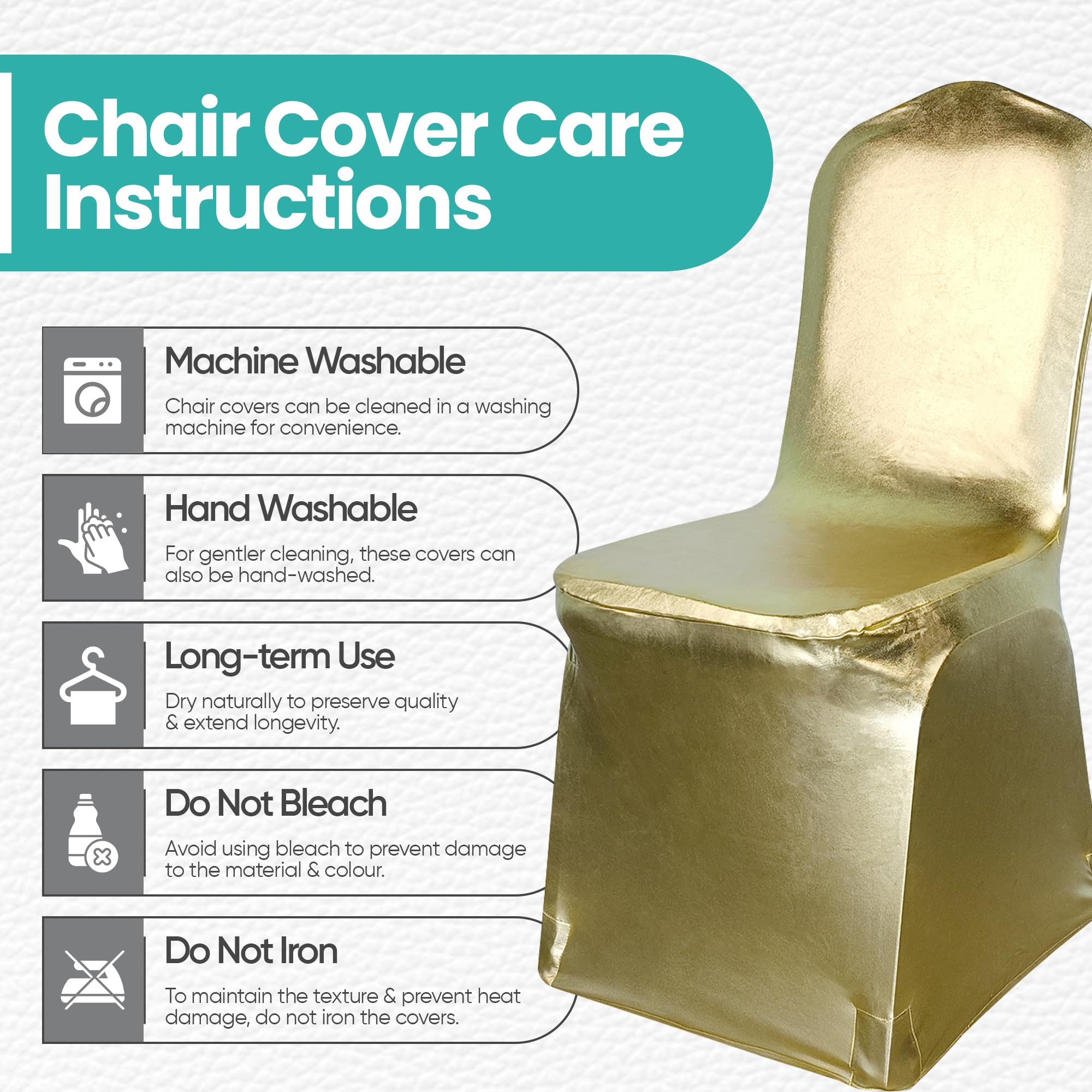 Chair Cover Care Instructions

Machine Washable

Chair covers can be cleaned in a washing machine for convenience.

Hand Washable

For gentler cleaning, these covers can also be hand-washed.

Long-term Use

Dry naturally to preserve quality & extend longevity.

Do Not Bleach

Avoid using bleach to prevent damage to the material & colour.

Do Not Iron

To maintain the texture & prevent heat damage, do not iron the covers.